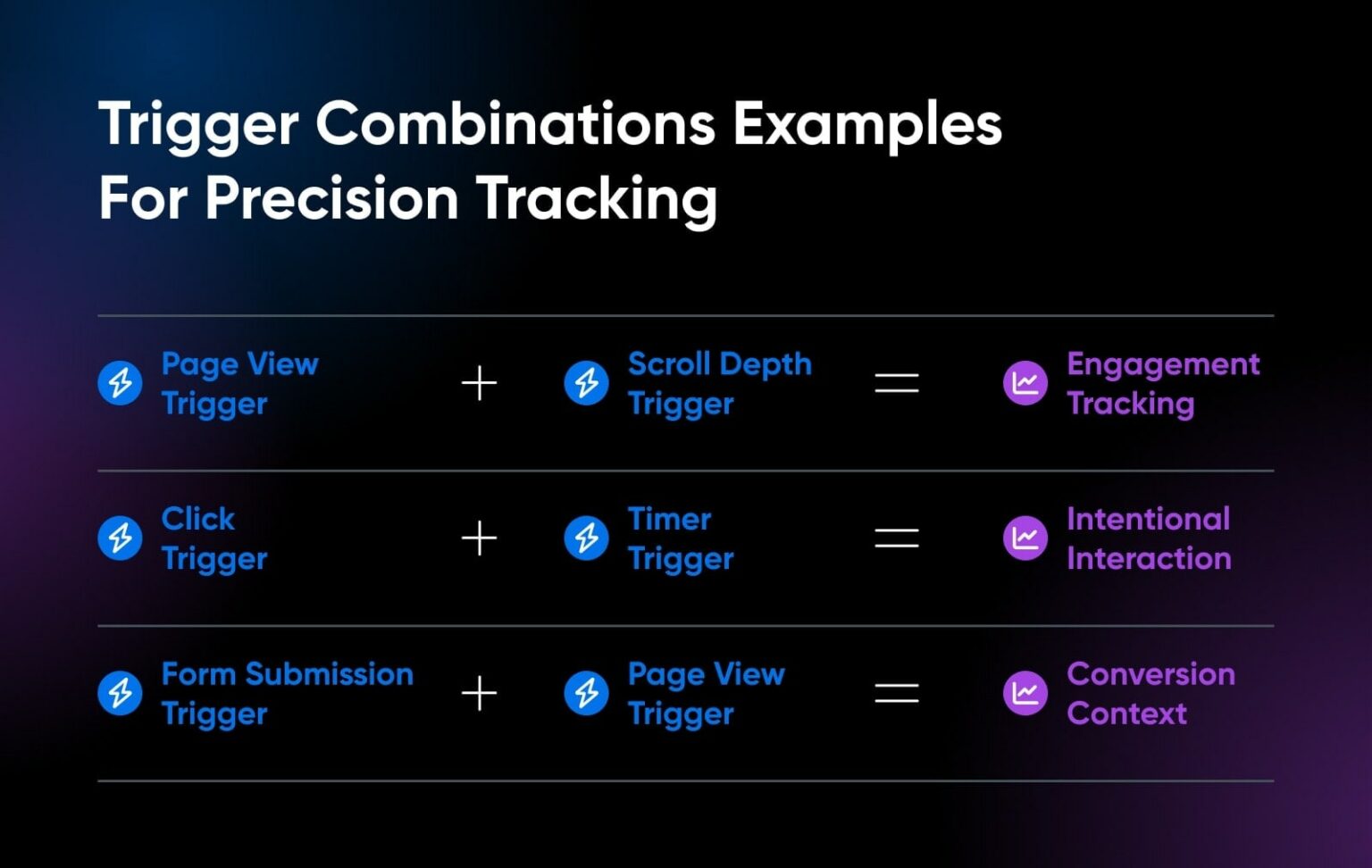 Trigger Combinations Examples For Precision Tracking

Page View Trigger + Scroll Depth Trigger = Engagement Tracking

Click Trigger + Timer Trigger = Intentional Interaction

Form Submission Trigger + Page View Trigger = Conversion Context